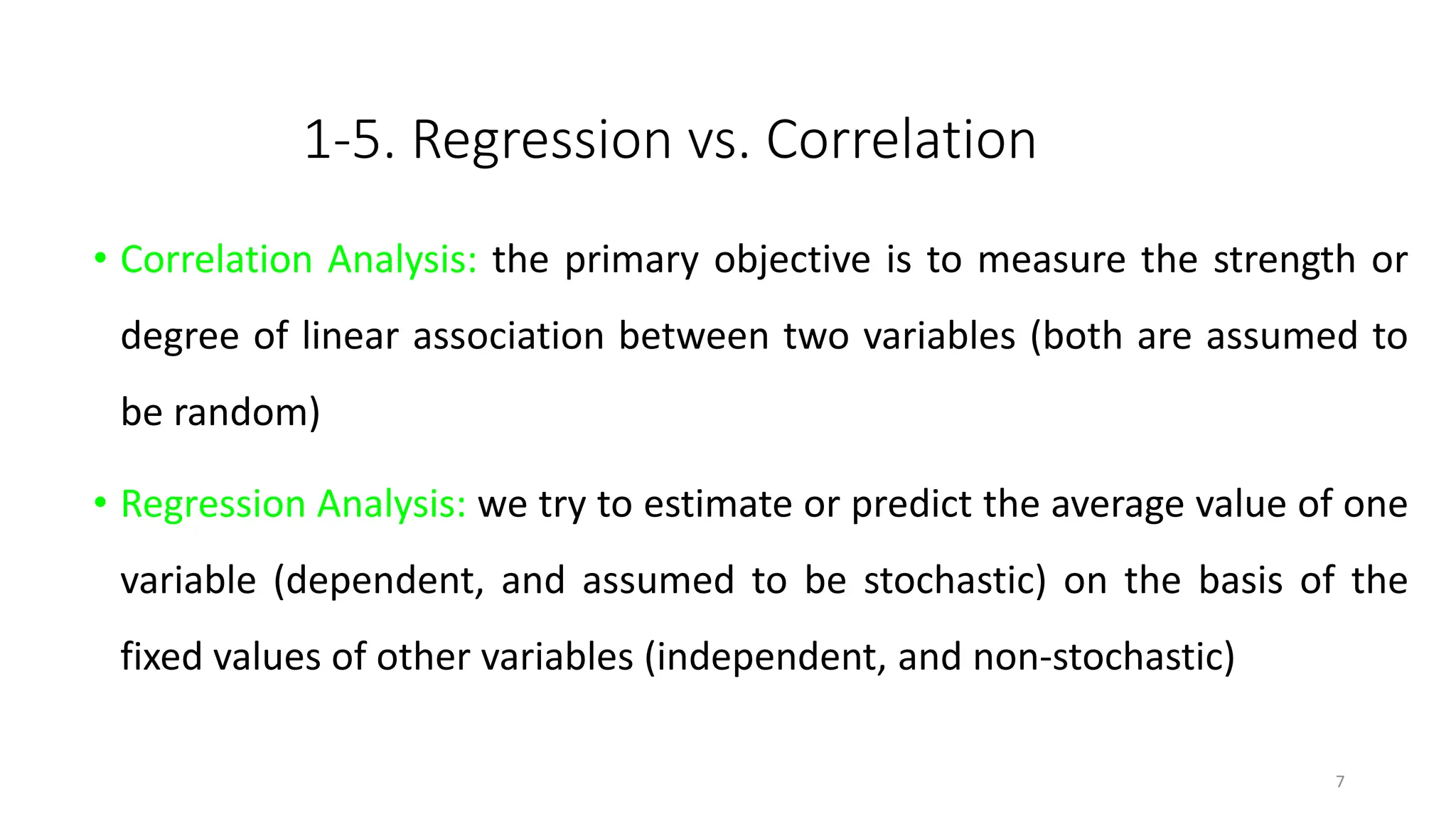 1-5. Regression vs. Correlation

• Correlation Analysis: the primary objective is to measure the strength or degree of linear association between two variables (both are assumed to be random)

• Regression Analysis: we try to estimate or predict the average value of one variable (dependent, and assumed to be stochastic) on the basis of the fixed values of other variables (independent, and non-stochastic)

7